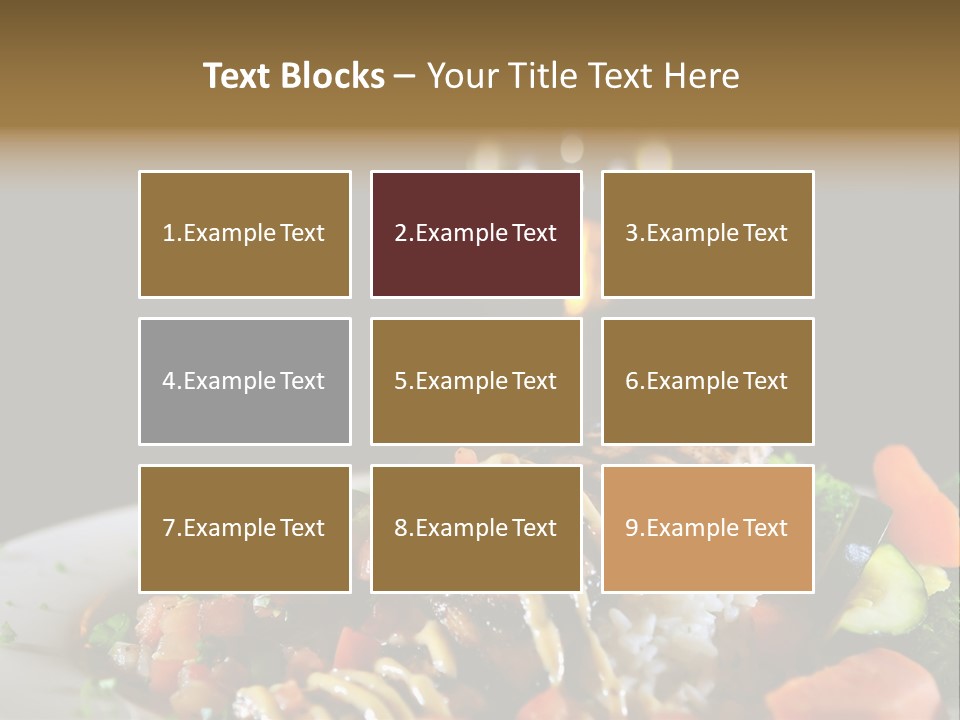 Text Blocks – Your Title Text Here

1.Example Text

2.Example Text

3.Example Text

4.Example Text

5.Example Text

6.Example Text

7.Example Text

8.Example Text

9.Example Text